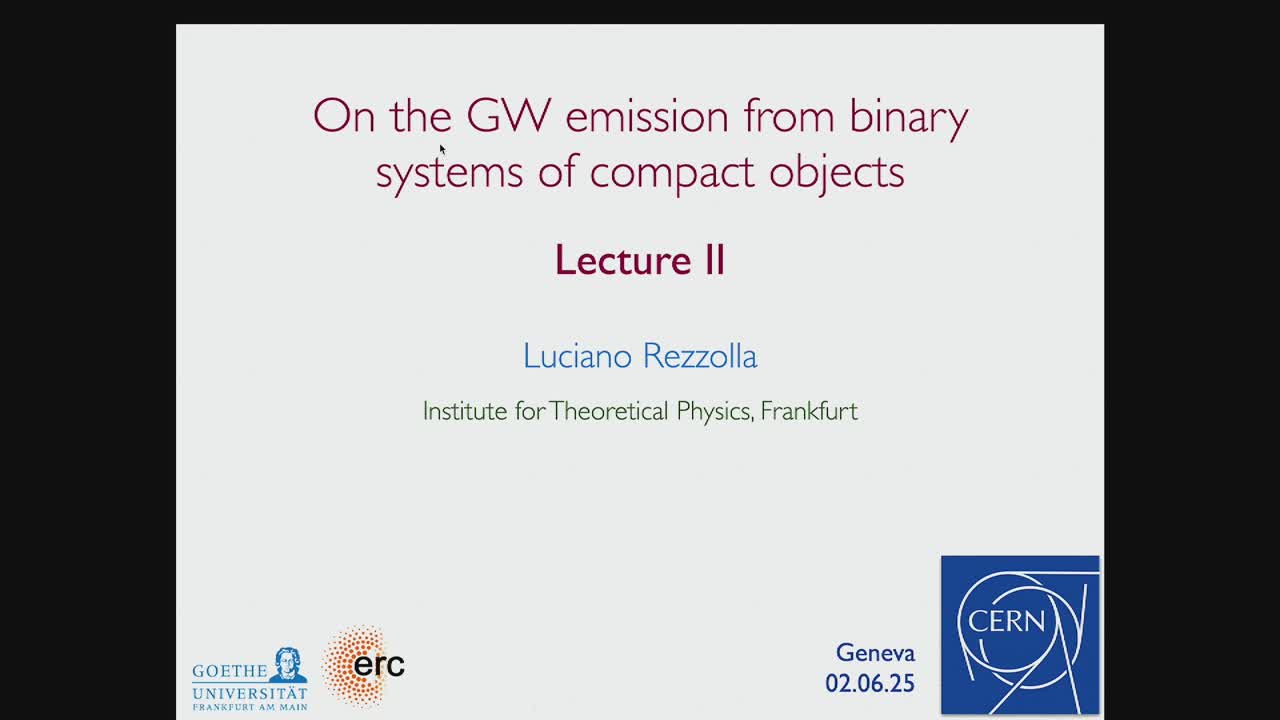 On the GW emission from binary systems of compact objects

Lecture II

Luciano Rezzolla

Institute for Theoretical Physics, Frankfurt

GOETHE UNIVERSITÄT FRANKFURT AM MAIN

erc

Geneva 02.06.25

CERN